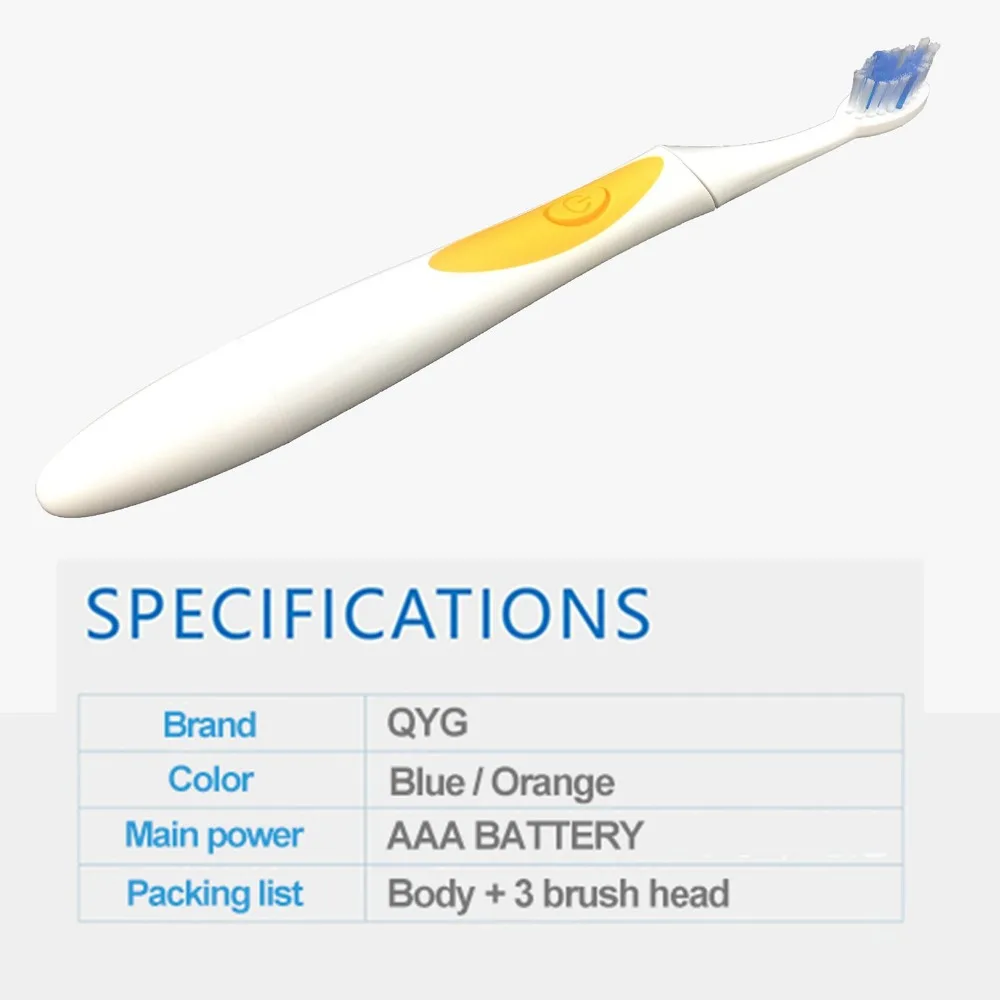 SPECIFICATIONS

| Brand | QYG |
|---|---|
| Color | Blue / Orange |
| Main power | AAA BATTERY |
| Packing list | Body + 3 brush head |